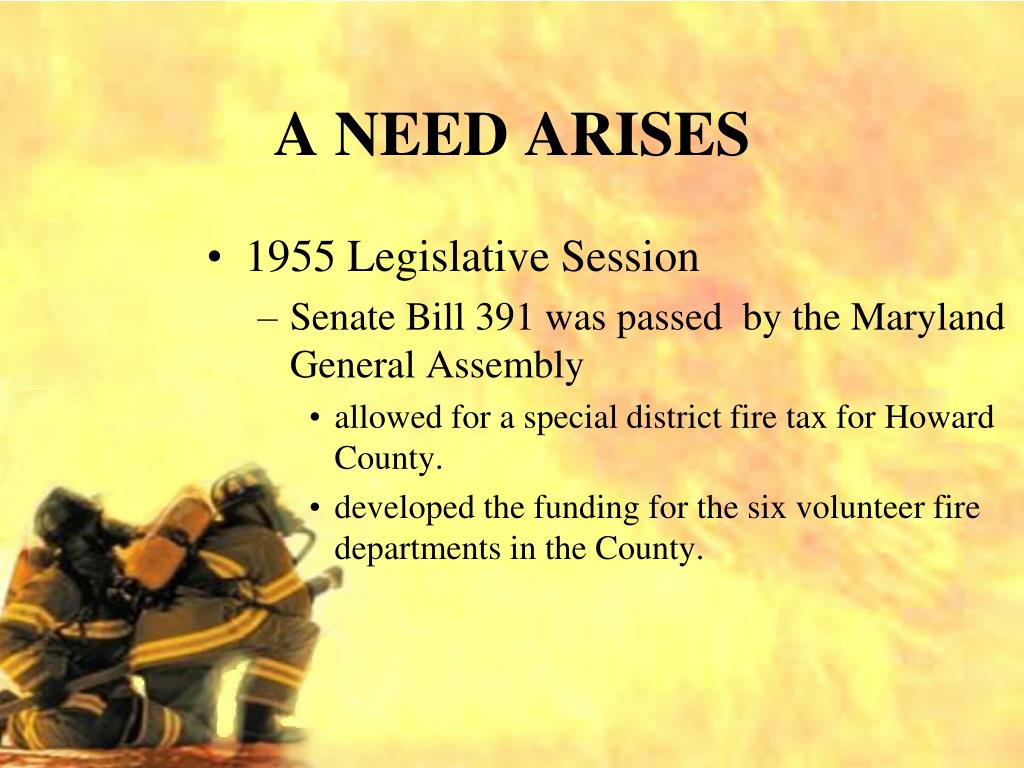 A NEED ARISES

• 1955 Legislative Session
– Senate Bill 391 was passed by the Maryland General Assembly
• allowed for a special district fire tax for Howard County.
• developed the funding for the six volunteer fire departments in the County.